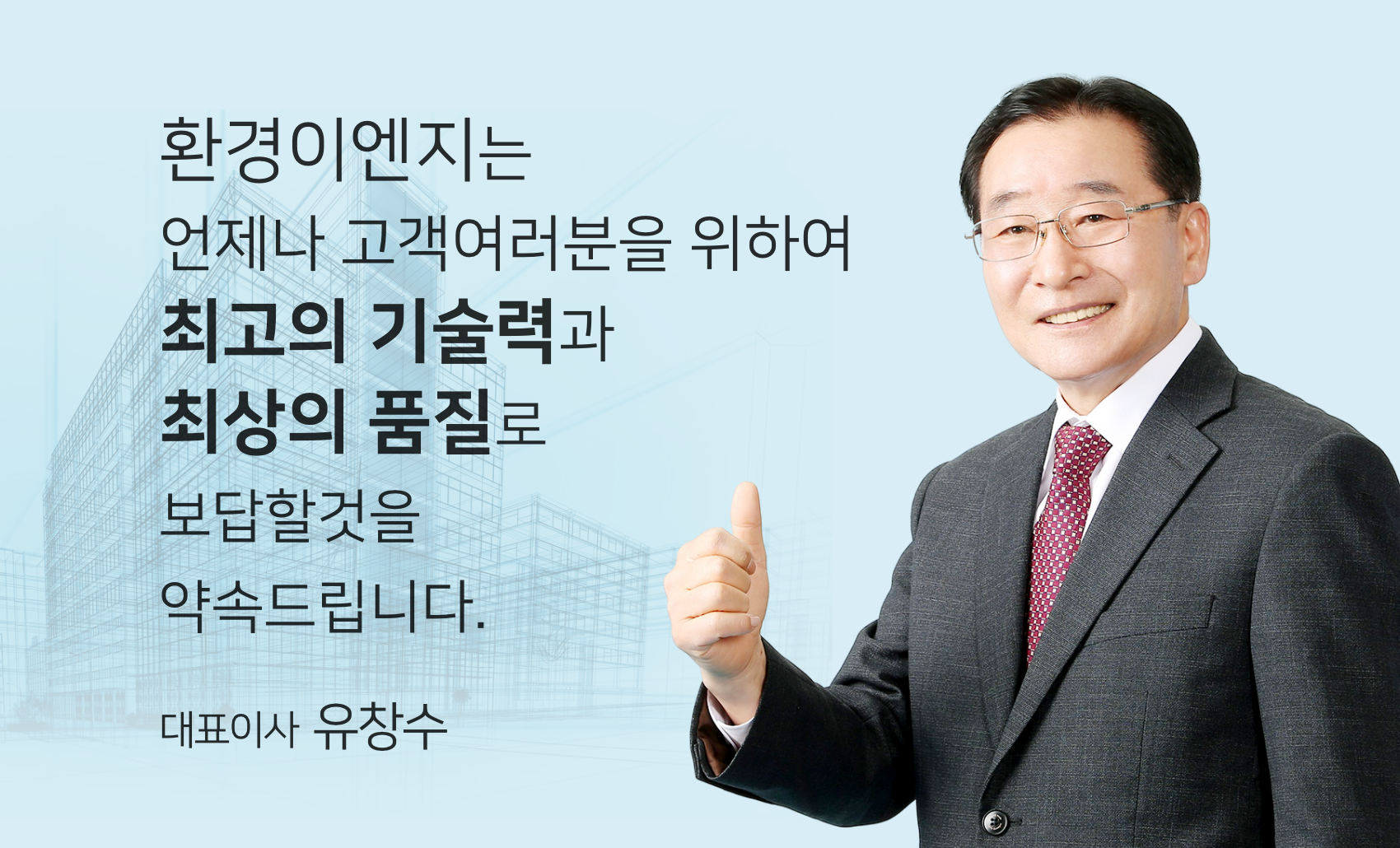 환경이엔지는
언제나 고객여러분을 위하여
최고의 기술력과
최상의 품질로
보답할것을
약속드립니다.

대표이사 유창수